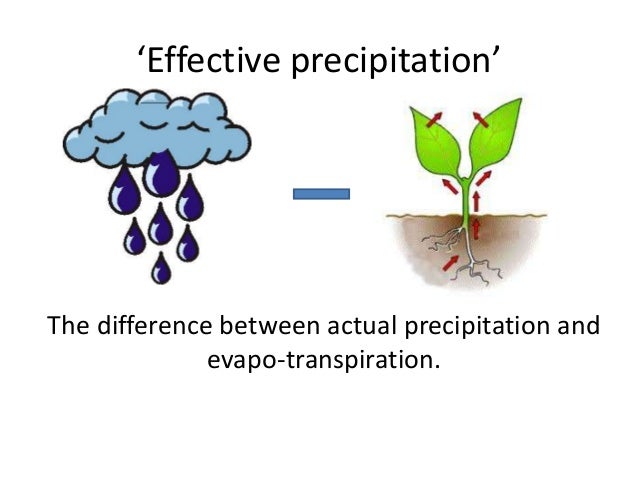 ‘Effective precipitation’

The difference between actual precipitation and evapo-transpiration.